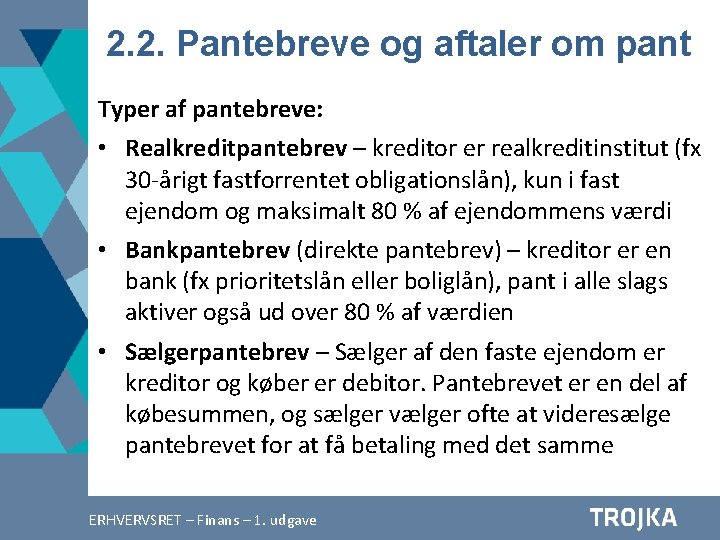 2.2. Pantebreve og aftaler om pant

Typer af pantebreve:

• Realkreditpantebrev – kreditor er realkreditinstitut (fx 30-årigt fastforrentet obligationslån), kun i fast ejendom og maksimalt 80 % af ejendommens værdi

• Bankpantebrev (direkte pantebrev) – kreditor er en bank (fx prioritetslån eller boliglån), pant i alle slags aktiver også ud over 80 % af værdien

• Sælgerpantebrev – Sælger af den faste ejendom er kreditor og køber er debitor. Pantebrevet er en del af købesummen, og sælger vælger ofte at videresælge pantebrevet for at få betaling med det samme

ERHVERVSRET – Finans – 1. udgave

TROJKA